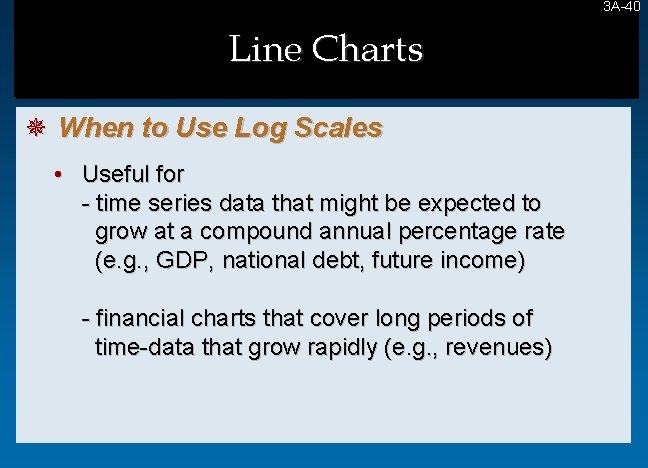 3A-40

Line Charts

When to Use Log Scales

• Useful for
- time series data that might be expected to grow at a compound annual percentage rate (e.g., GDP, national debt, future income)

- financial charts that cover long periods of time-data that grow rapidly (e.g., revenues)